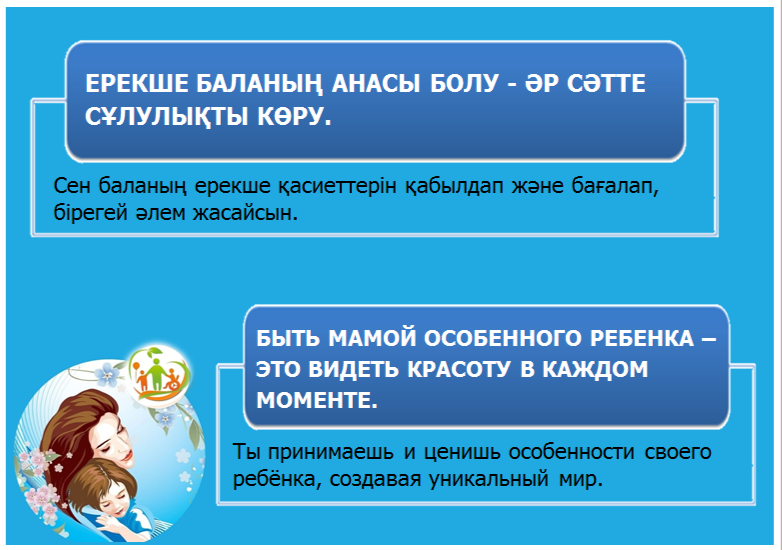 ЕРЕКШЕ БАЛАНЫҢ АНАСЫ БОЛУ - ӘР СӘТТЕ СҰЛУЛЫҚТЫ КӨРУ.

Сен баланың ерекше қасиеттерін қабылдап және бағалап, бірегей әлем жасайсын.

БЫТЬ МАМОЙ ОСОБЕННОГО РЕБЕНКА – ЭТО ВИДЕТЬ КРАСОТУ В КАЖДОМ МОМЕНТЕ.

Ты принимаешь и ценишь особенности своего ребёнка, создавая уникальный мир.